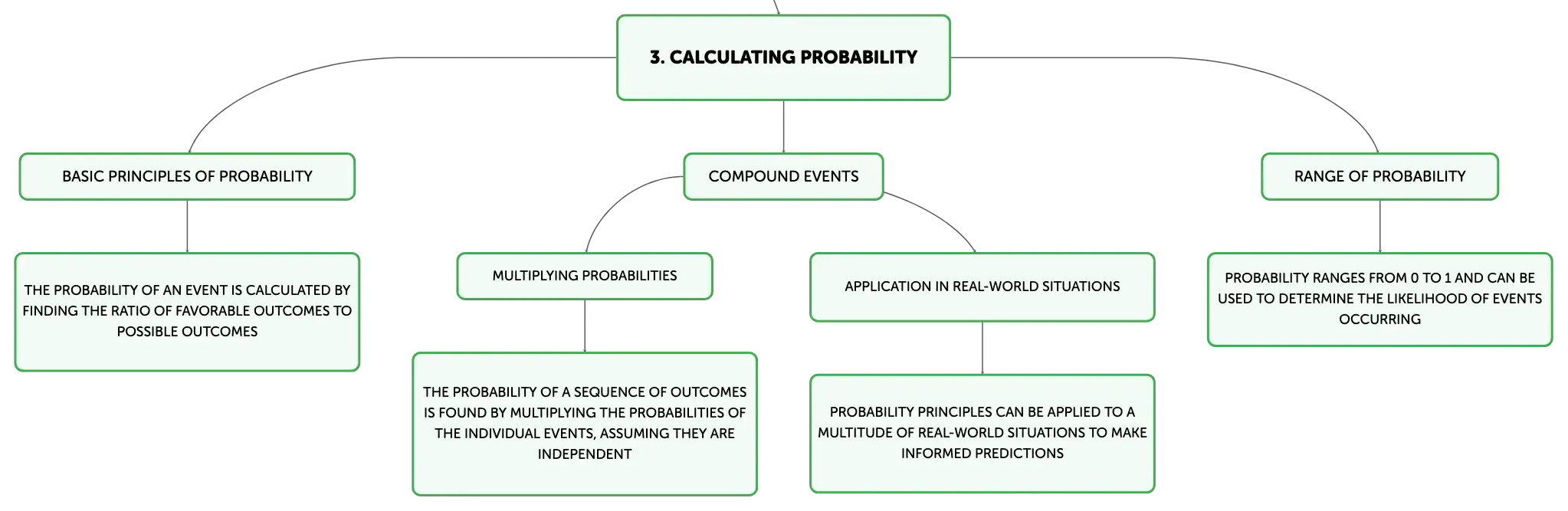 3. CALCULATING PROBABILITY

BASIC PRINCIPLES OF PROBABILITY

THE PROBABILITY OF AN EVENT IS CALCULATED BY FINDING THE RATIO OF FAVORABLE OUTCOMES TO POSSIBLE OUTCOMES

COMPOUND EVENTS

MULTIPLYING PROBABILITIES

THE PROBABILITY OF A SEQUENCE OF OUTCOMES IS FOUND BY MULTIPLYING THE PROBABILITIES OF THE INDIVIDUAL EVENTS, ASSUMING THEY ARE INDEPENDENT

APPLICATION IN REAL-WORLD SITUATIONS

PROBABILITY PRINCIPLES CAN BE APPLIED TO A MULTITUDE OF REAL-WORLD SITUATIONS TO MAKE INFORMED PREDICTIONS

RANGE OF PROBABILITY

PROBABILITY RANGES FROM 0 TO 1 AND CAN BE USED TO DETERMINE THE LIKELIHOOD OF EVENTS OCCURRING